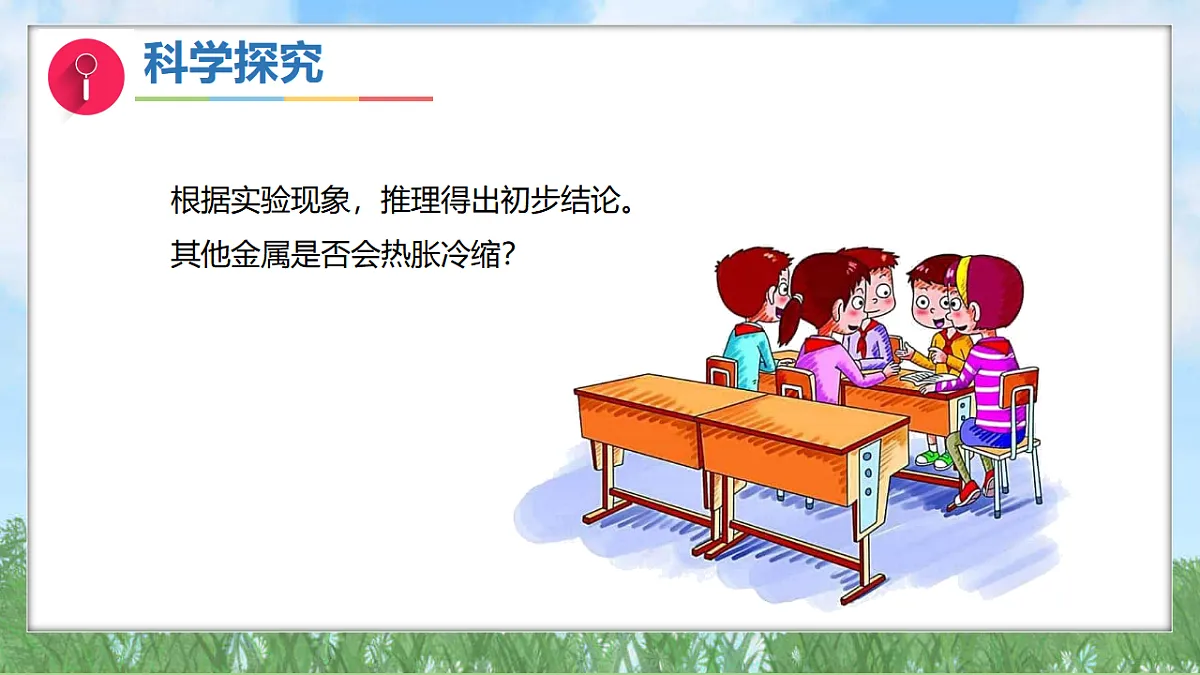 科学探究

根据实验现象，推理得出初步结论。
其他金属是否会热胀冷缩？